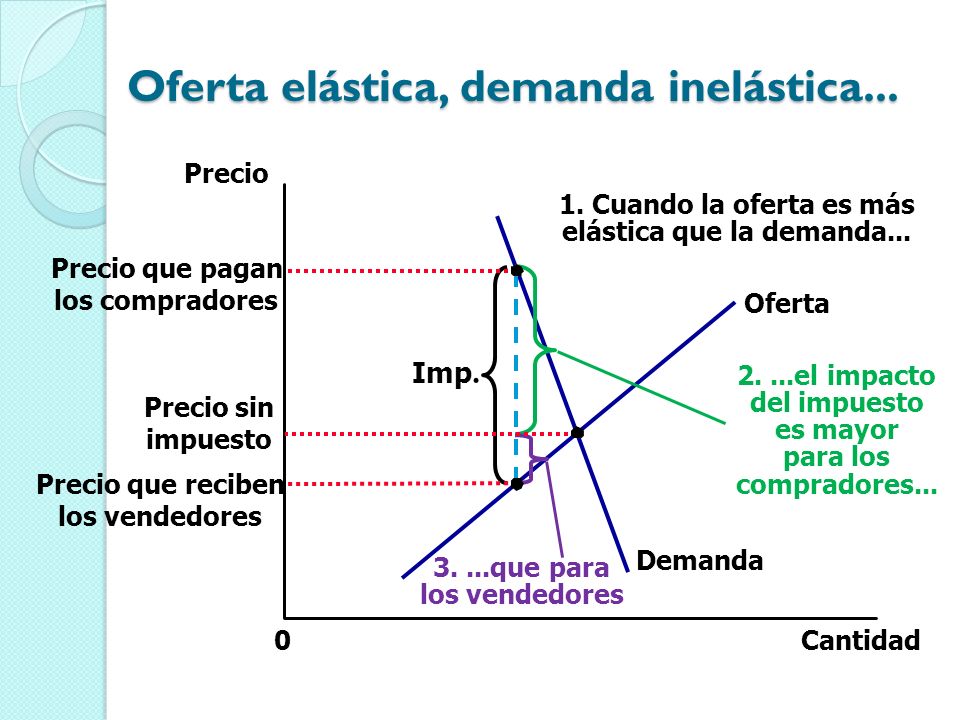 Oferta elástica, demanda inelástica...

Precio

1. Cuando la oferta es más elástica que la demanda...

Precio que pagan los compradores

Oferta

Imp.

2. ...el impacto del impuesto es mayor para los compradores...

Precio sin impuesto

Precio que reciben los vendedores

3. ...que para los vendedores

Demanda

0

Cantidad